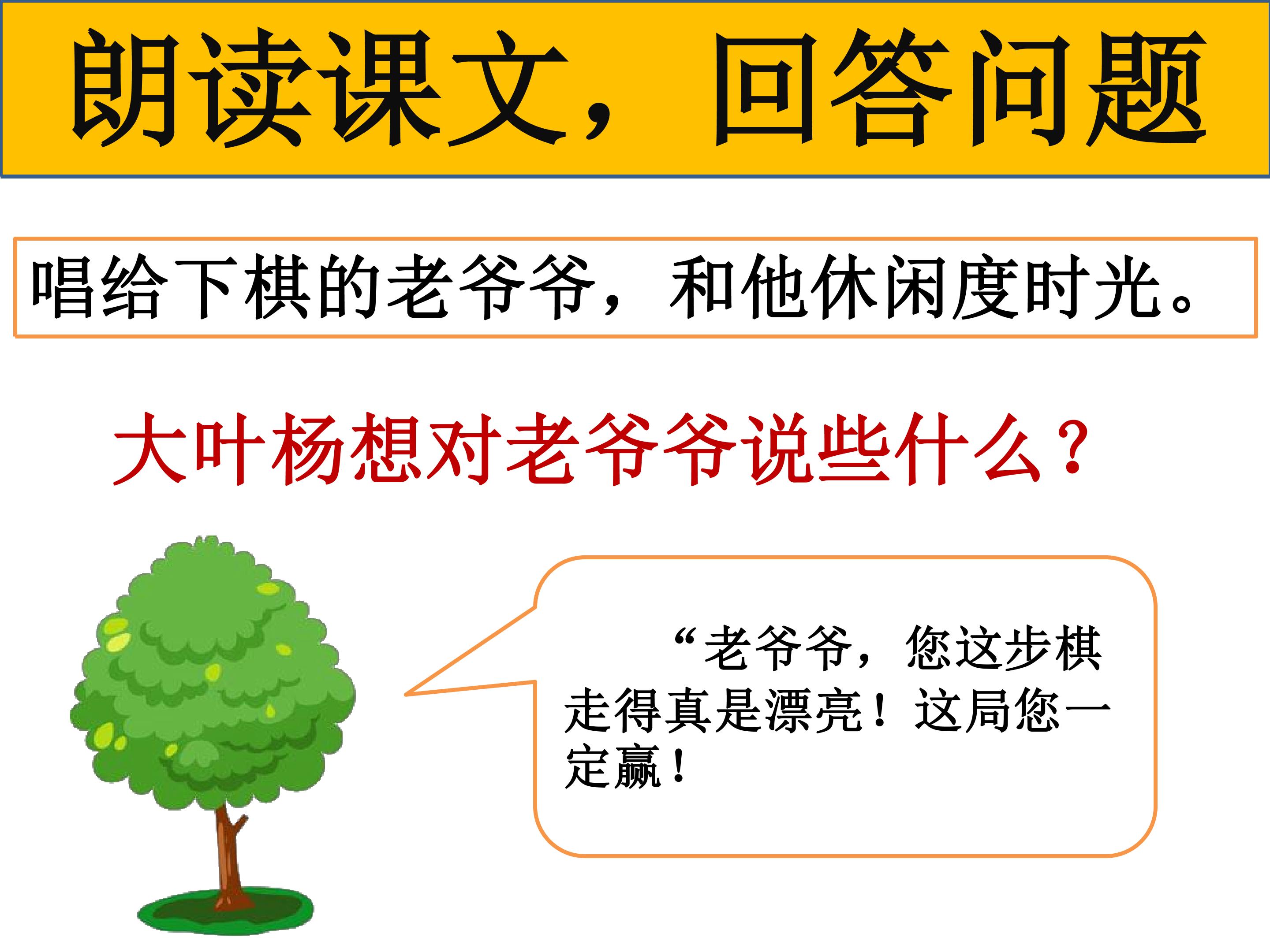 朗读课文，回答问题

唱给下棋的老爷爷，和他休闲度时光。

大叶杨想对老爷爷说些什么？

“老爷爷，您这步棋走得真是漂亮！这局您一定赢！